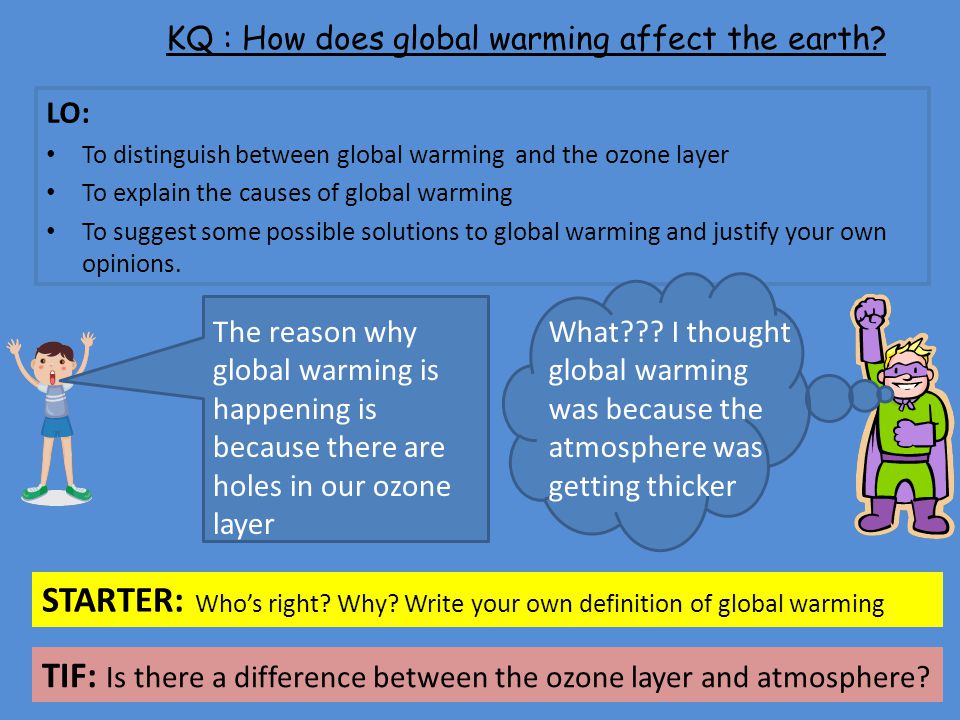 KQ : How does global warming affect the earth?

LO:
• To distinguish between global warming and the ozone layer
• To explain the causes of global warming
• To suggest some possible solutions to global warming and justify your own opinions.

The reason why global warming is happening is because there are holes in our ozone layer

What??? I thought global warming was because the atmosphere was getting thicker

STARTER: Who's right? Why? Write your own definition of global warming

TIF: Is there a difference between the ozone layer and atmosphere?